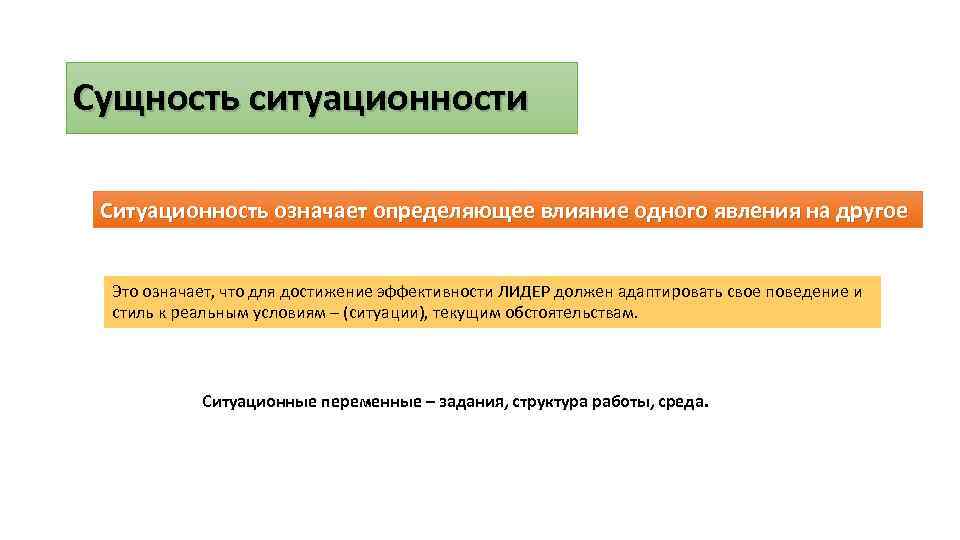 Сущность ситуационности

Ситуационность означает определяющее влияние одного явления на другое

Это означает, что для достижение эффективности ЛИДЕР должен адаптировать свое поведение и стиль к реальным условиям – (ситуации), текущим обстоятельствам.

Ситуационные переменные – задания, структура работы, среда.